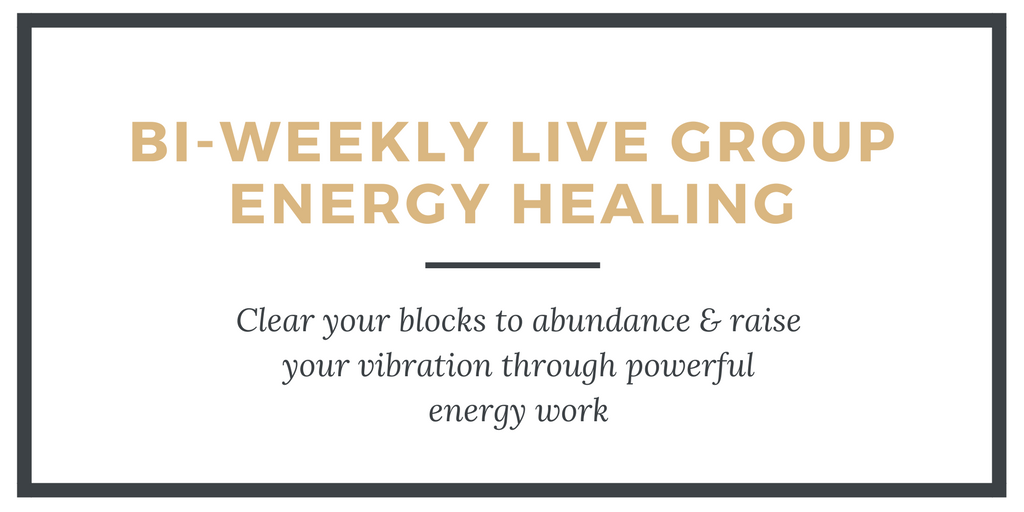 BI-WEEKLY LIVE GROUP ENERGY HEALING

Clear your blocks to abundance & raise your vibration through powerful energy work